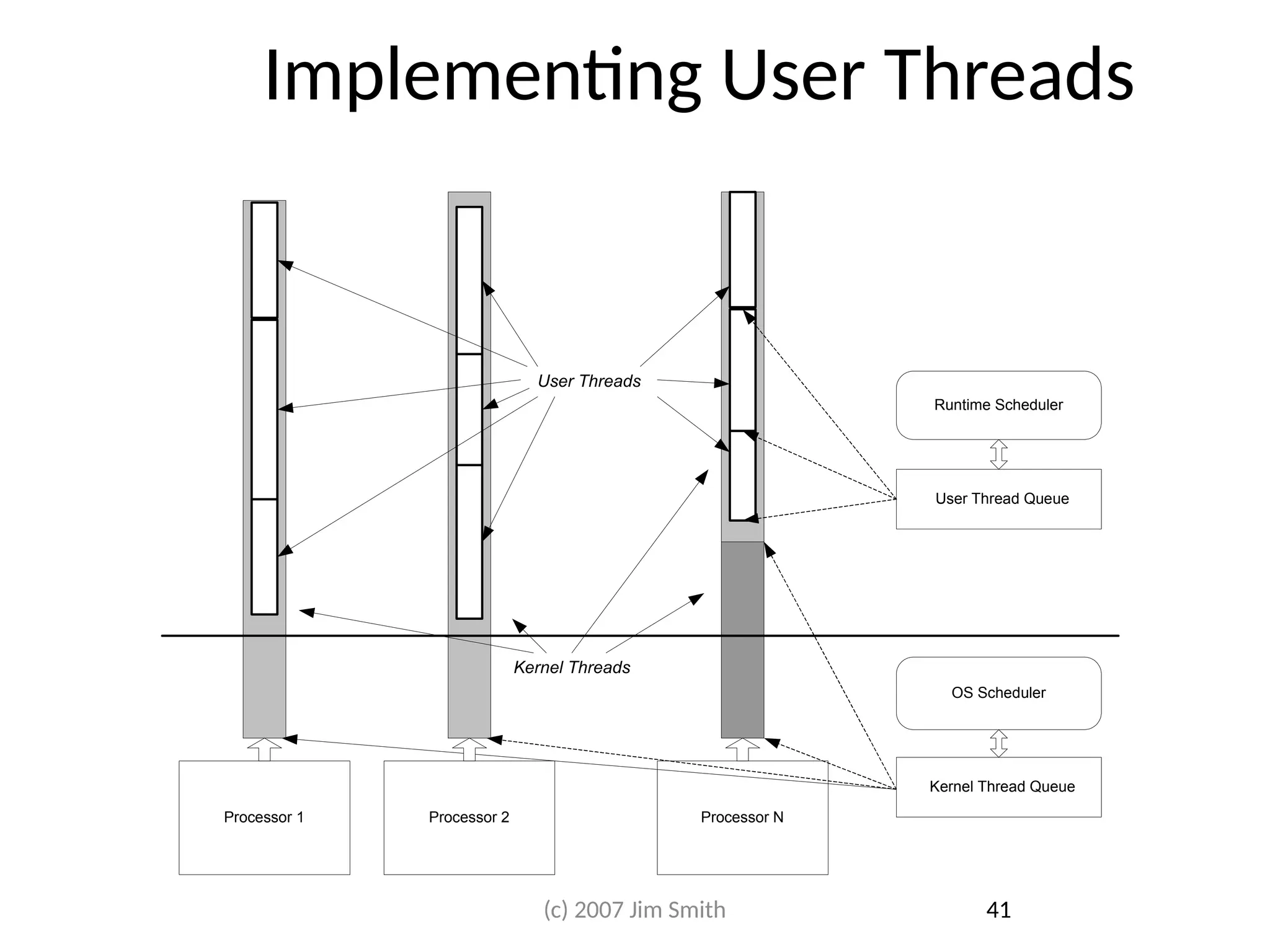 Implementing User Threads

User Threads

Runtime Scheduler

User Thread Queue

Kernel Threads

OS Scheduler

Kernel Thread Queue

Processor 1

Processor 2

Processor N

(c) 2007 Jim Smith

41